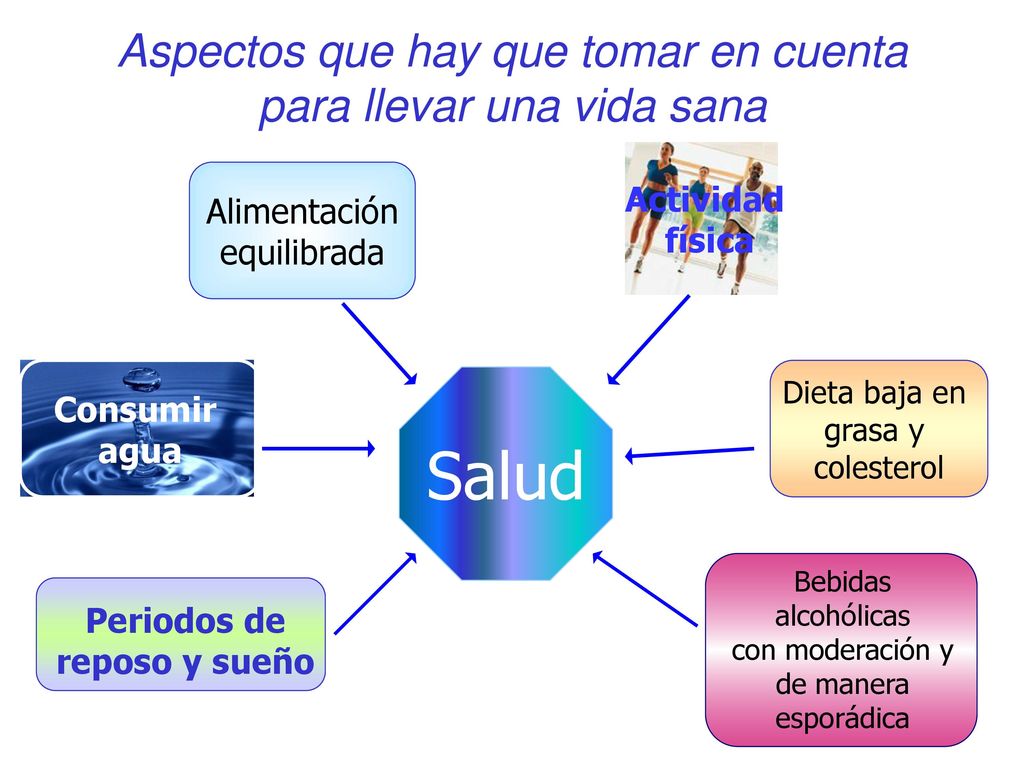 Aspectos que hay que tomar en cuenta para llevar una vida sana

Alimentación equilibrada

Actividad física

Consumir agua

Salud

Dieta baja en grasa y colesterol

Periodos de reposo y sueño

Bebidas alcohólicas con moderación y de manera esporádica